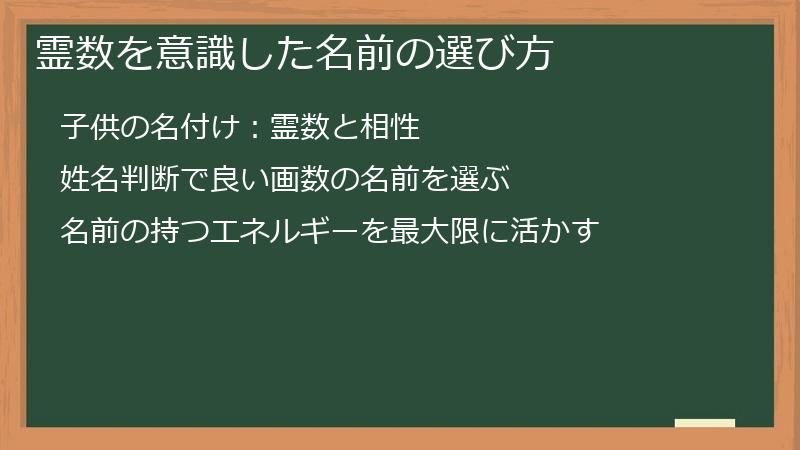 霊数を意識した名前の選び方

子供の名付け：霊数と相性

姓名判断で良い画数の名前を選ぶ

名前の持つエネルギーを最大限に活かす